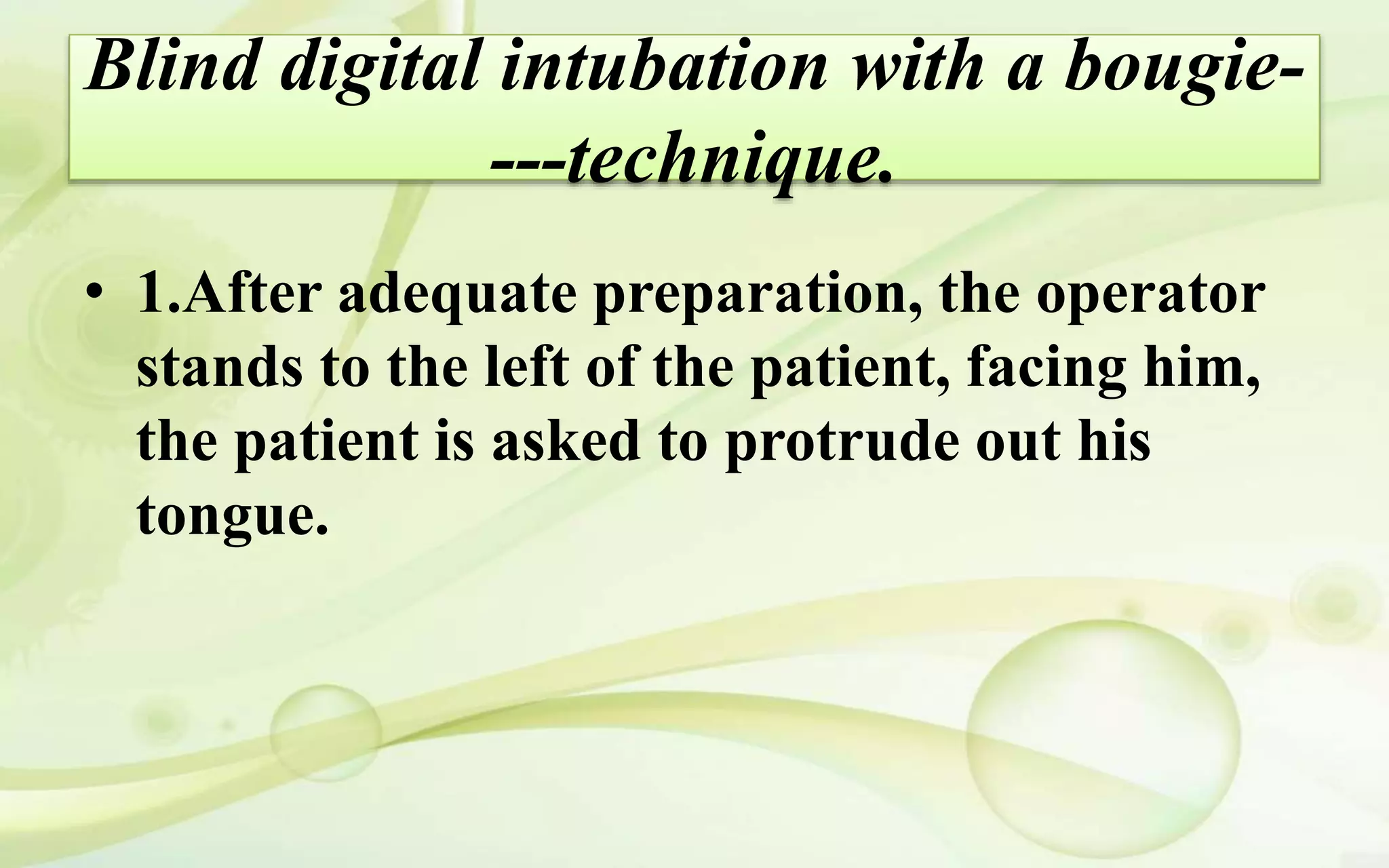 Blind digital intubation with a bougie----technique.

• 1.After adequate preparation, the operator stands to the left of the patient, facing him, the patient is asked to protrude out his tongue.